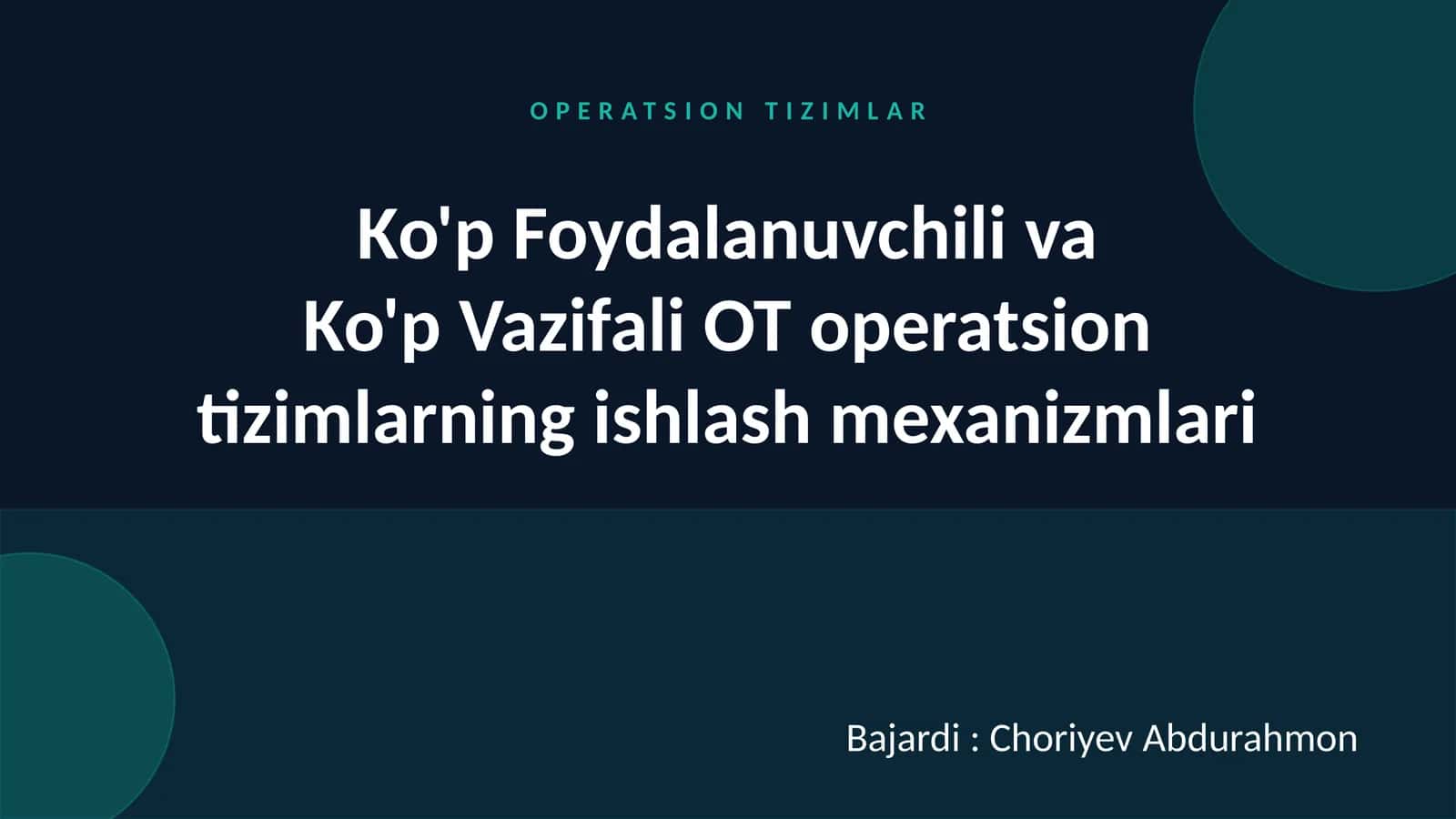 OPERATSION TIZIMLAR

Ko'p Foydalanuvchili va Ko'p Vazifali OT operatsion tizimlarning ishlash mexanizmlari

Bajardi : Choriyev Abdurahmon